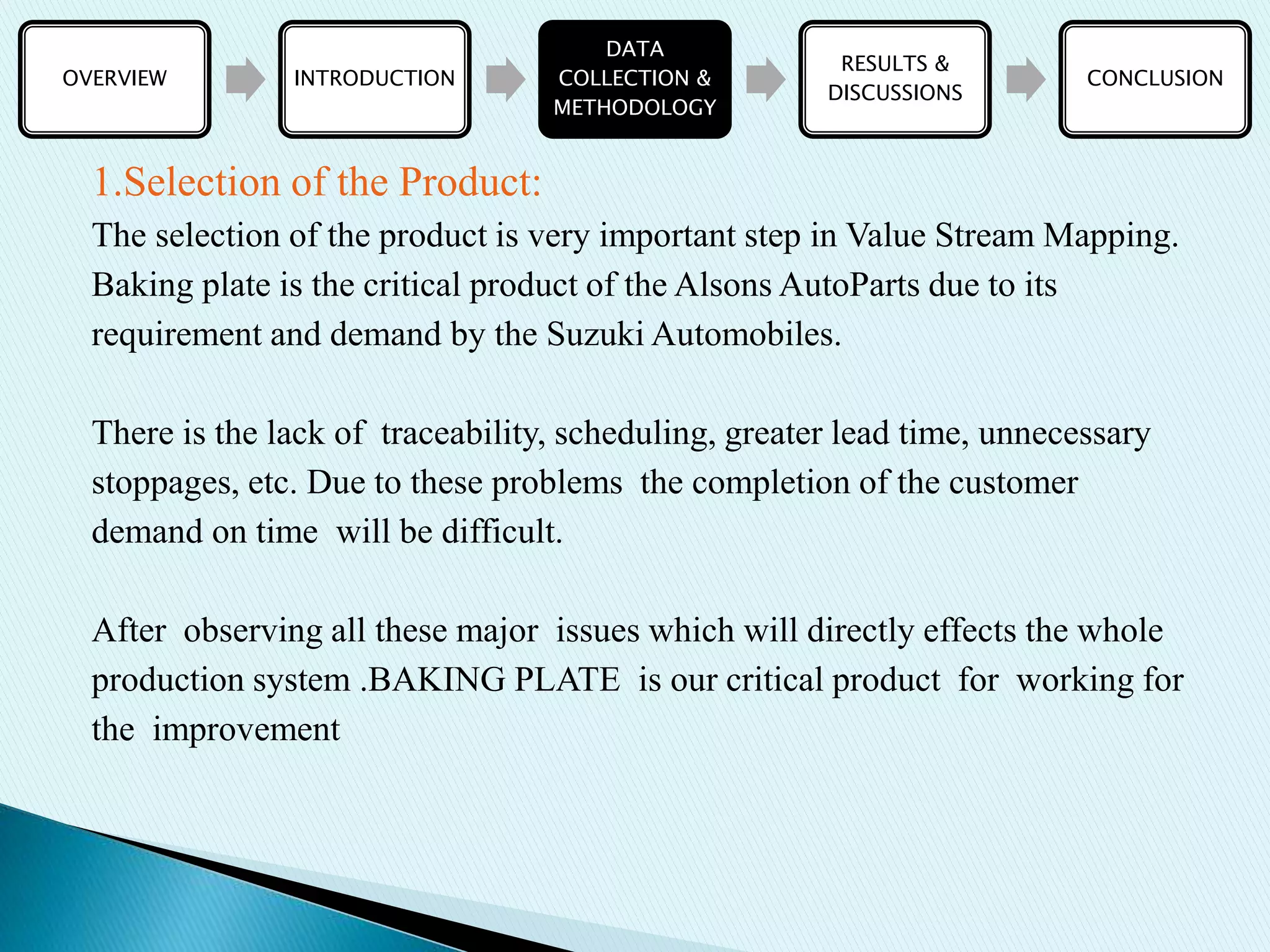 OVERVIEW

INTRODUCTION

DATA COLLECTION & METHODOLOGY

RESULTS & DISCUSSIONS

CONCLUSION

1.Selection of the Product:

The selection of the product is very important step in Value Stream Mapping. Baking plate is the critical product of the Alsons AutoParts due to its requirement and demand by the Suzuki Automobiles.

There is the lack of traceability, scheduling, greater lead time, unnecessary stoppages, etc. Due to these problems the completion of the customer demand on time will be difficult.

After observing all these major issues which will directly effects the whole production system .BAKING PLATE is our critical product for working for the improvement